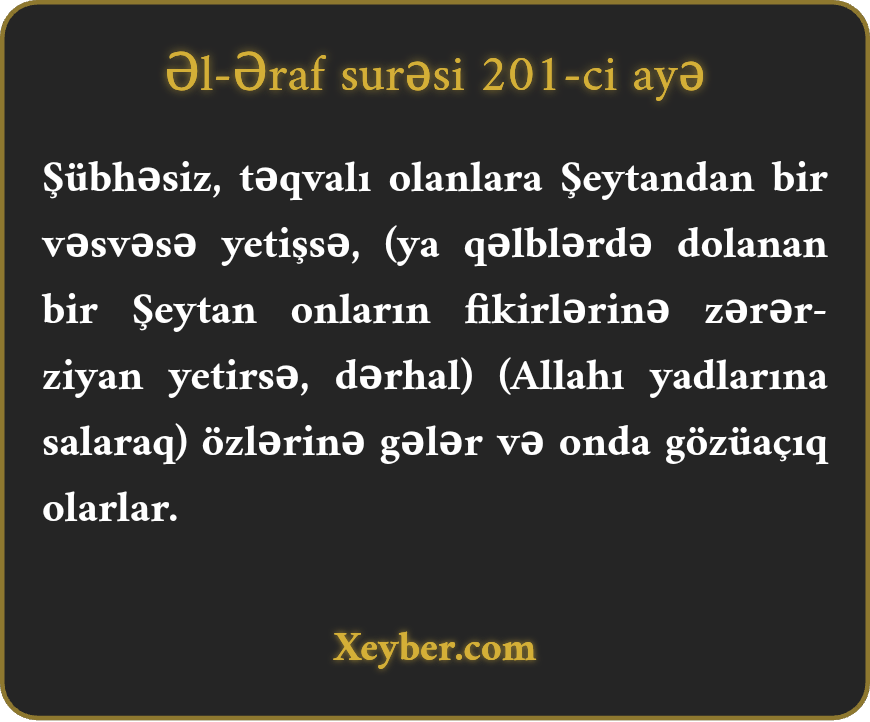 Əl-Əraf surəsi 201-ci ayə

Şübhəsiz, təqvalı olanlara Şeytandan bir vəsvəsə yetişsə, (ya qəlblərdə dolanan bir Şeytan onların fikirlərinə zərər-ziyan yetirsə, dərhal) (Allahı yadlarına salaraq) özlərinə gələr və onda gözüaçıq olarlar.

Xeyber.com